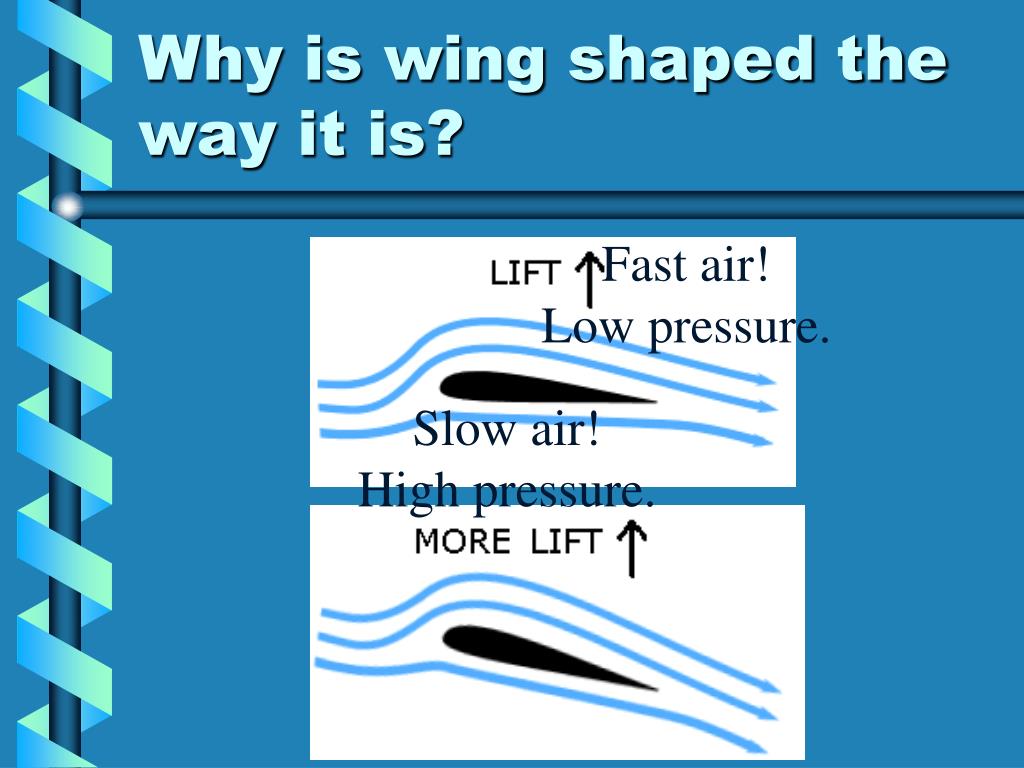 Why is wing shaped the way it is?

LIFT

Fast air!
Low pressure.

Slow air!
High pressure.

MORE LIFT